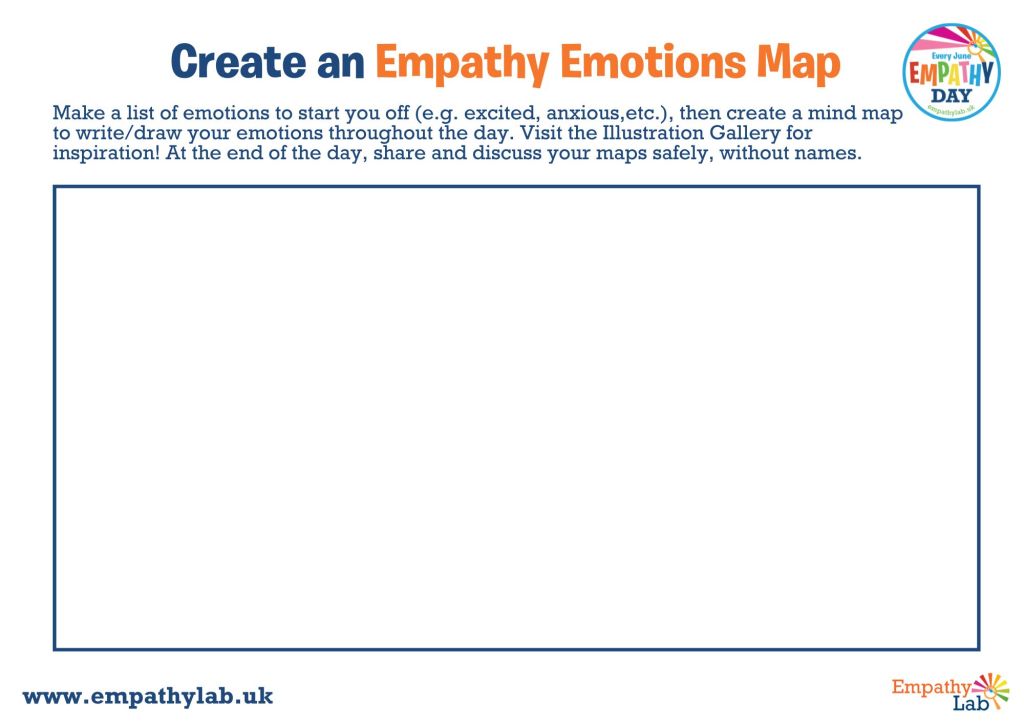 Create an Empathy Emotions Map

Every June
EMPATHY
DAY
empathylab.uk

Make a list of emotions to start you off (e.g. excited, anxious,etc.), then create a mind map to write/draw your emotions throughout the day. Visit the Illustration Gallery for inspiration! At the end of the day, share and discuss your maps safely, without names.

www.empathylab.uk

Empathy Lab